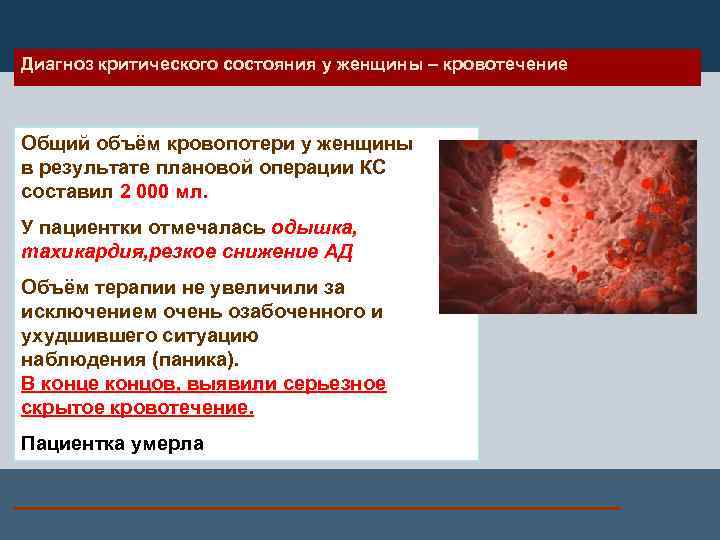 Диагноз критического состояния у женщины – кровотечение

Общий объём кровопотери у женщины в результате плановой операции КС составил 2 000 мл.

У пациентки отмечалась одышка, тахикардия,резкое снижение АД

Объём терапии не увеличили за исключением очень озабоченного и ухудшившего ситуацию наблюдения (паника).
В конце концов, выявили серьезное скрытое кровотечение.

Пациентка умерла